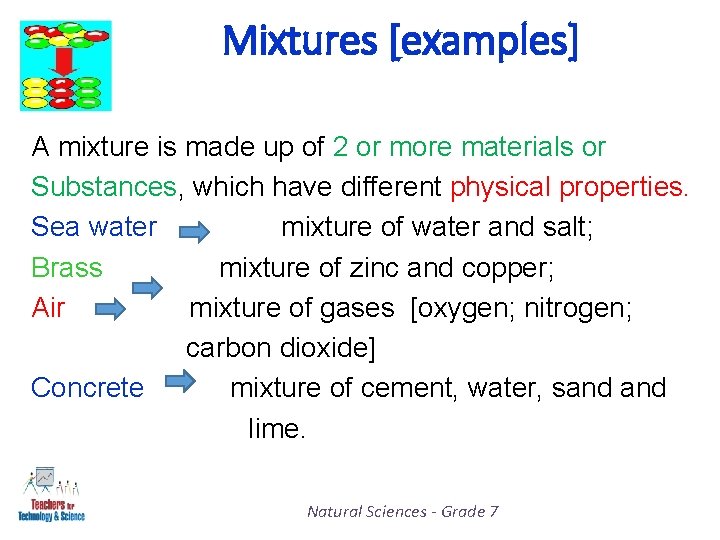 Mixtures [examples]

A mixture is made up of 2 or more materials or Substances, which have different physical properties.

Sea water mixture of water and salt;

Brass mixture of zinc and copper;

Air mixture of gases [oxygen; nitrogen; carbon dioxide]

Concrete mixture of cement, water, sand and lime.

Teachers for Technology & Science

Natural Sciences - Grade 7